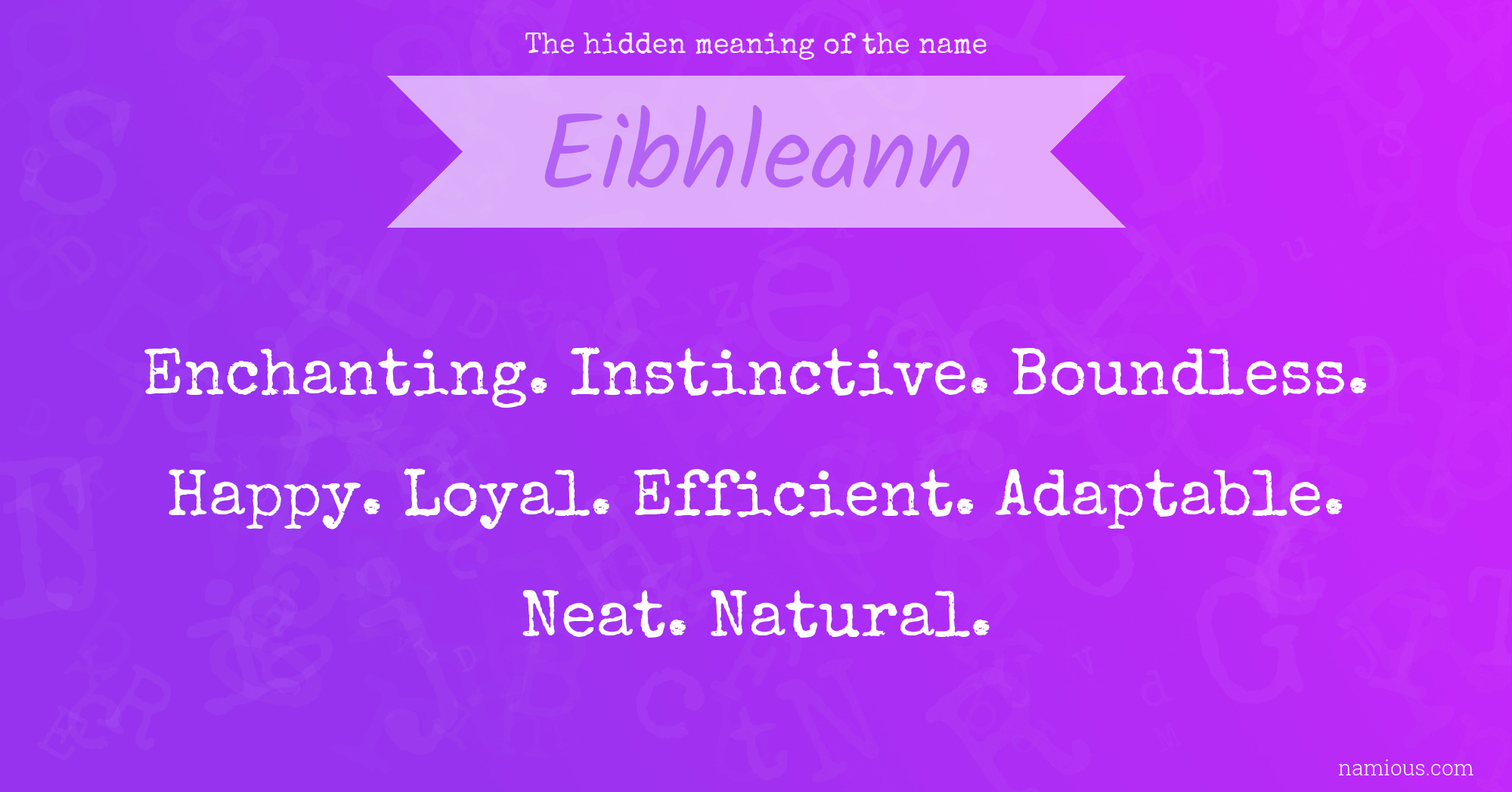 The hidden meaning of the name

Eibhleann

Enchanting. Instinctive. Boundless. Happy. Loyal. Efficient. Adaptable. Neat. Natural.

namious.com